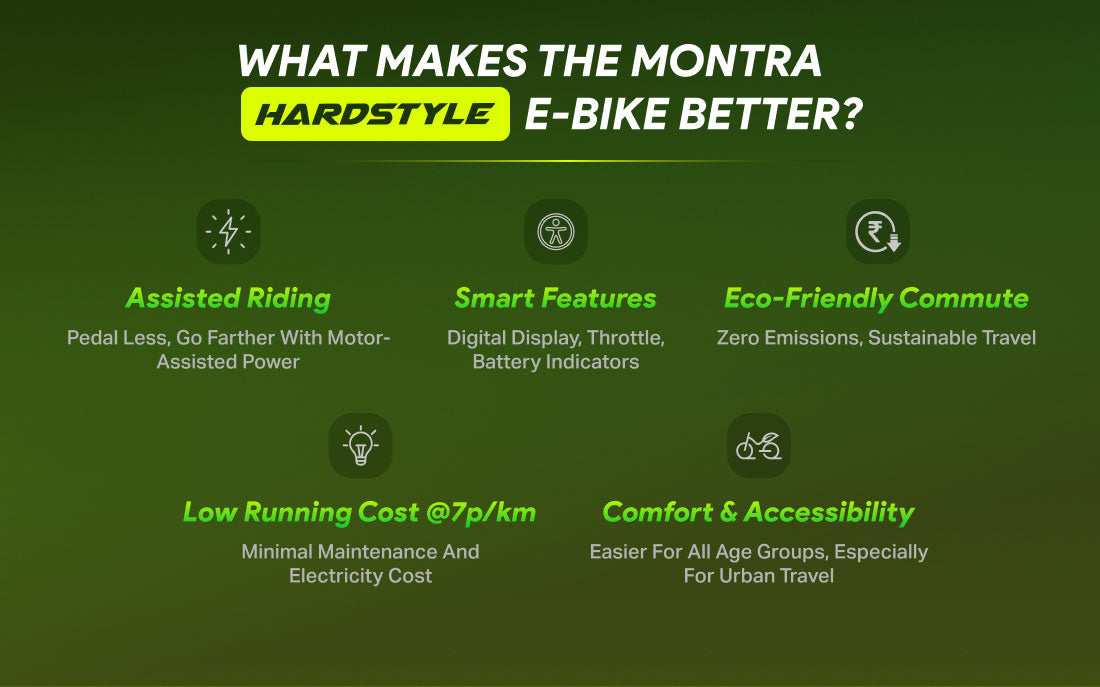 WHAT MAKES THE MONTRA HARDSTYLE E-BIKE BETTER?

Assisted Riding
Pedal Less, Go Farther With Motor-Assisted Power

Smart Features
Digital Display, Throttle, Battery Indicators

Eco-Friendly Commute
Zero Emissions, Sustainable Travel

Low Running Cost @7p/km
Minimal Maintenance And Electricity Cost

Comfort & Accessibility
Easier For All Age Groups, Especially For Urban Travel